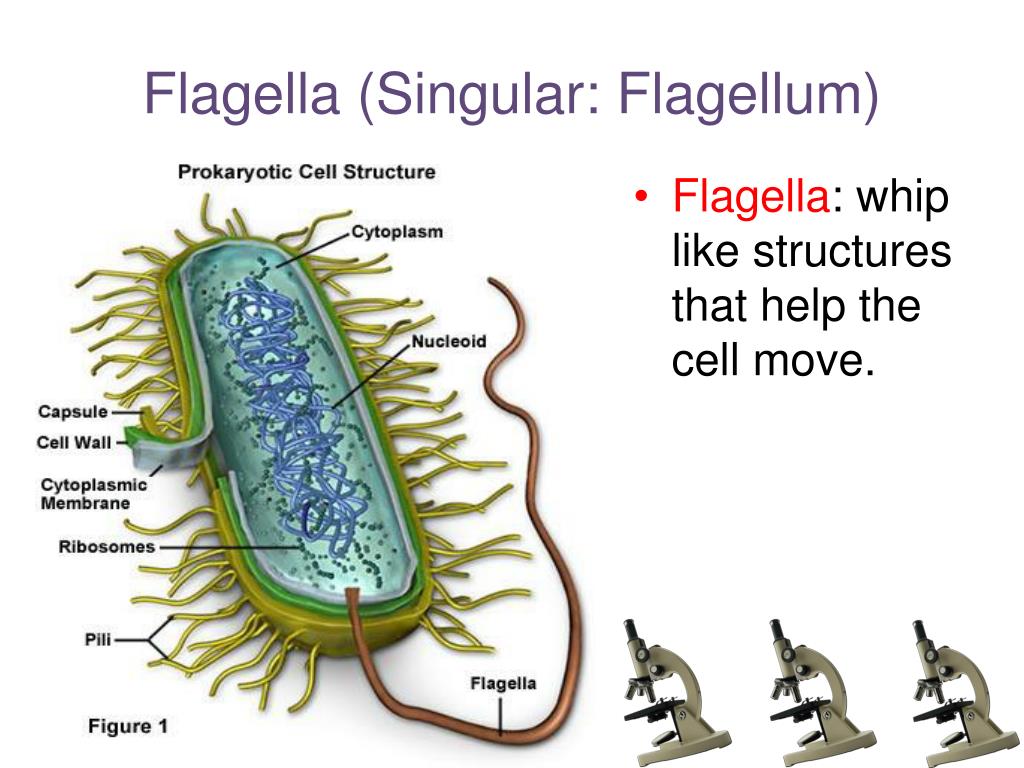 Flagella (Singular: Flagellum)

Prokaryotic Cell Structure

Cytoplasm

Nucleoid

Capsule

Cell Wall

Cytoplasmic Membrane

Ribosomes

Pili

Flagella

Figure 1

• Flagella: whip like structures that help the cell move.